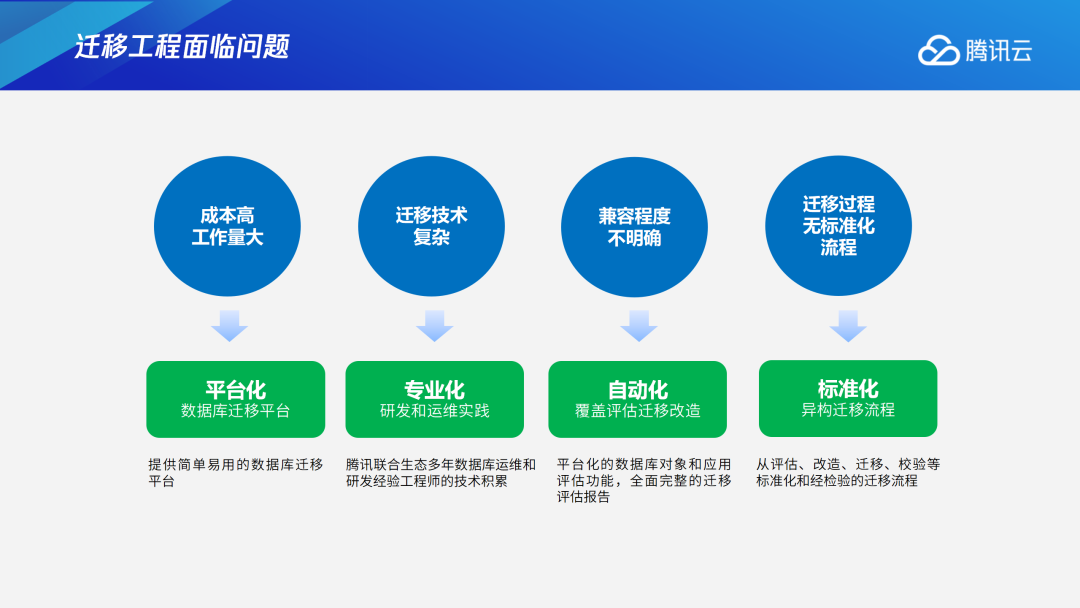 迁移工程面临问题

腾讯云

成本高
工作量大

迁移技术
复杂

兼容程度
不明确

迁移过程
无标准化
流程

平台化
数据库迁移平台

专业化
研发和运维实践

自动化
覆盖评估迁移改造

标准化
异构迁移流程

提供简单易用的数据库迁移平台

腾讯联合生态多年数据库运维和研发经验工程师的技术积累

平台化的数据库对象和应用评估功能，全面完整的迁移评估报告

从评估、改造、迁移、校验等标准化和经检验的迁移流程